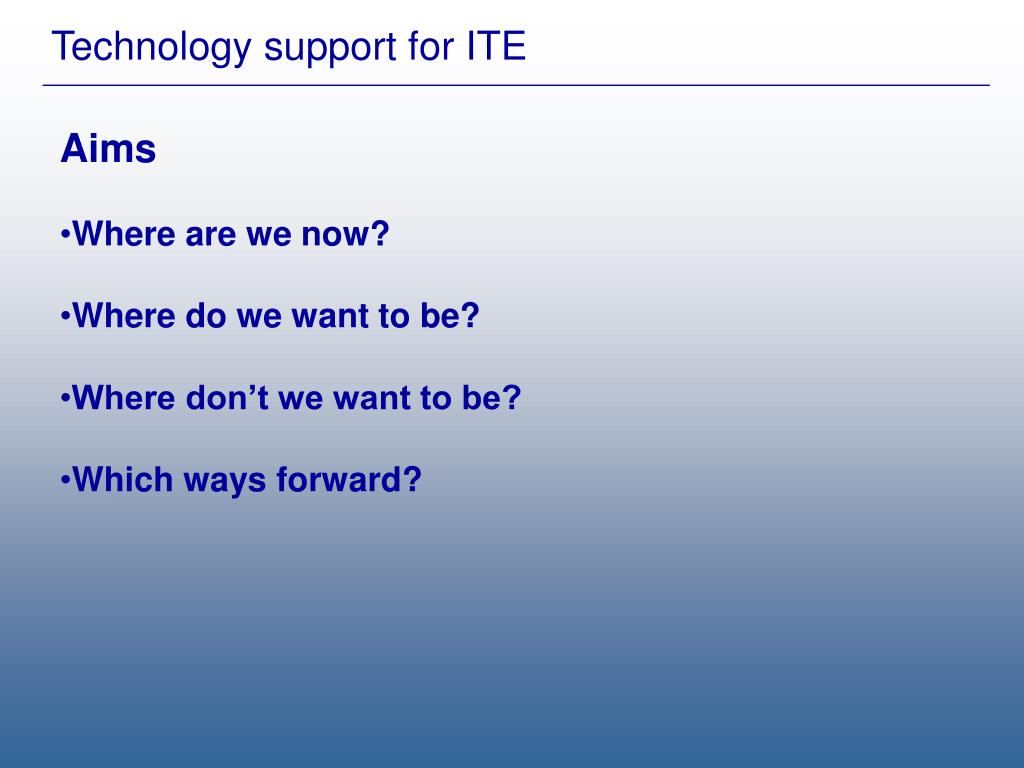 Technology support for ITE

Aims

•Where are we now?

•Where do we want to be?

•Where don’t we want to be?

•Which ways forward?